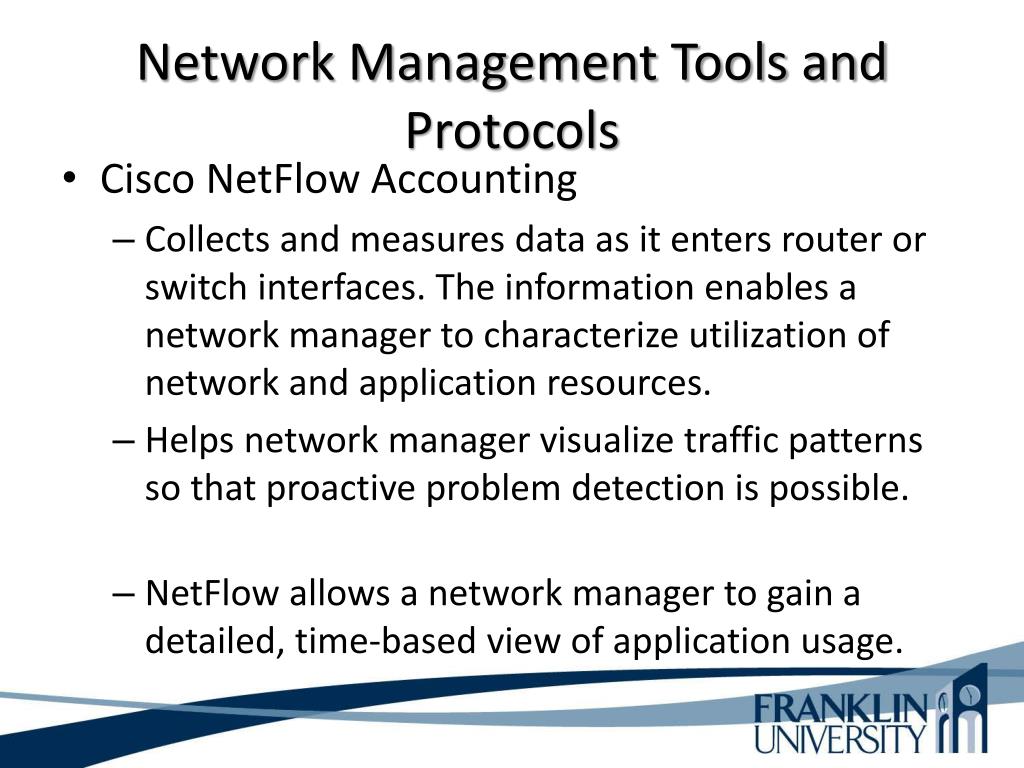 Network Management Tools and Protocols

• Cisco NetFlow Accounting
– Collects and measures data as it enters router or switch interfaces. The information enables a network manager to characterize utilization of network and application resources.
– Helps network manager visualize traffic patterns so that proactive problem detection is possible.

– NetFlow allows a network manager to gain a detailed, time-based view of application usage.

FRANKLIN UNIVERSITY